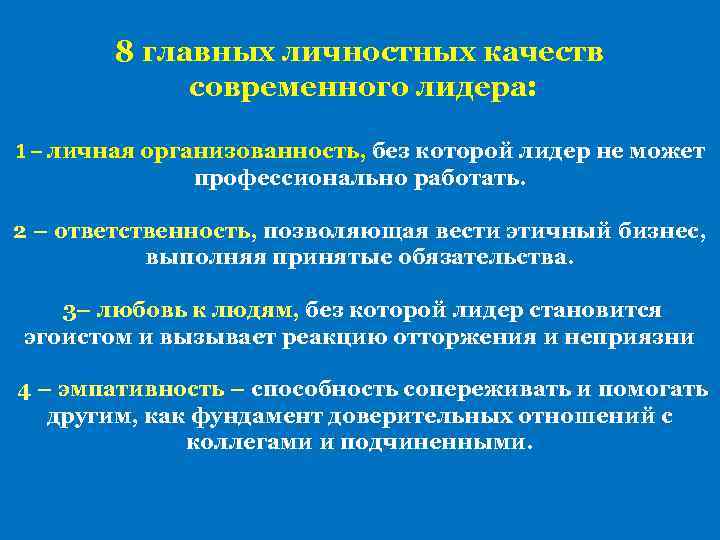 8 главных личностных качеств современного лидера:

1 – личная организованность, без которой лидер не может профессионально работать.

2 – ответственность, позволяющая вести этичный бизнес, выполняя принятые обязательства.

3– любовь к людям, без которой лидер становится эгоистом и вызывает реакцию отторжения и неприязни

4 – эмпативность – способность сопереживать и помогать другим, как фундамент доверительных отношений с коллегами и подчиненными.